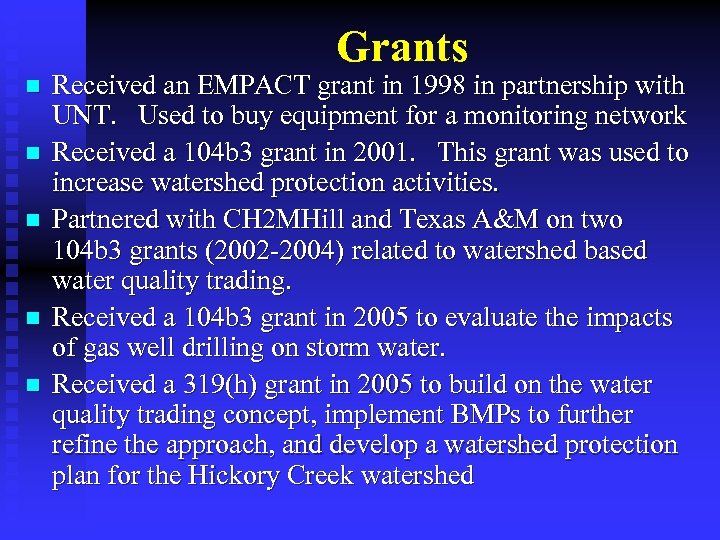 Grants

- Received an EMPACT grant in 1998 in partnership with UNT. Used to buy equipment for a monitoring network
- Received a 104b3 grant in 2001. This grant was used to increase watershed protection activities.
- Partnered with CH2MHill and Texas A&M on two 104b3 grants (2002-2004) related to watershed based water quality trading.
- Received a 104b3 grant in 2005 to evaluate the impacts of gas well drilling on storm water.
- Received a 319(h) grant in 2005 to build on the water quality trading concept, implement BMPs to further refine the approach, and develop a watershed protection plan for the Hickory Creek watershed